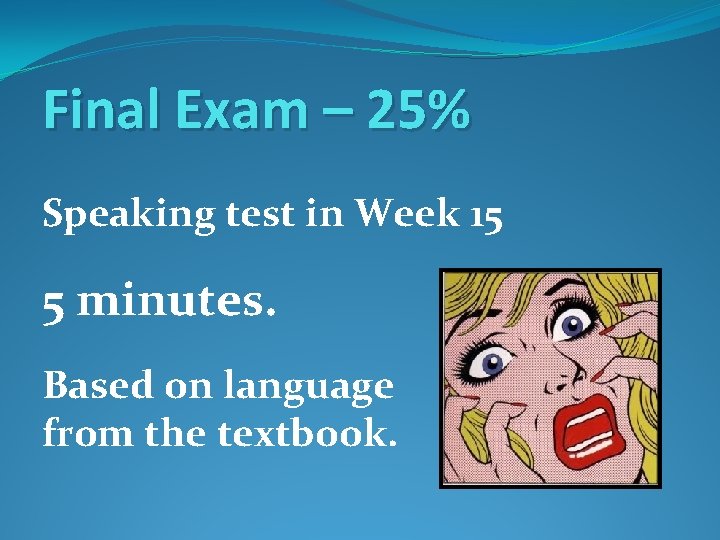 Final Exam – 25%

Speaking test in Week 15

5 minutes.

Based on language from the textbook.